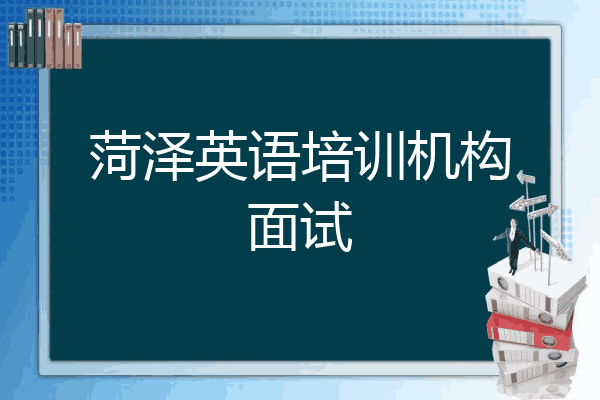 菏泽英语培训机构面试